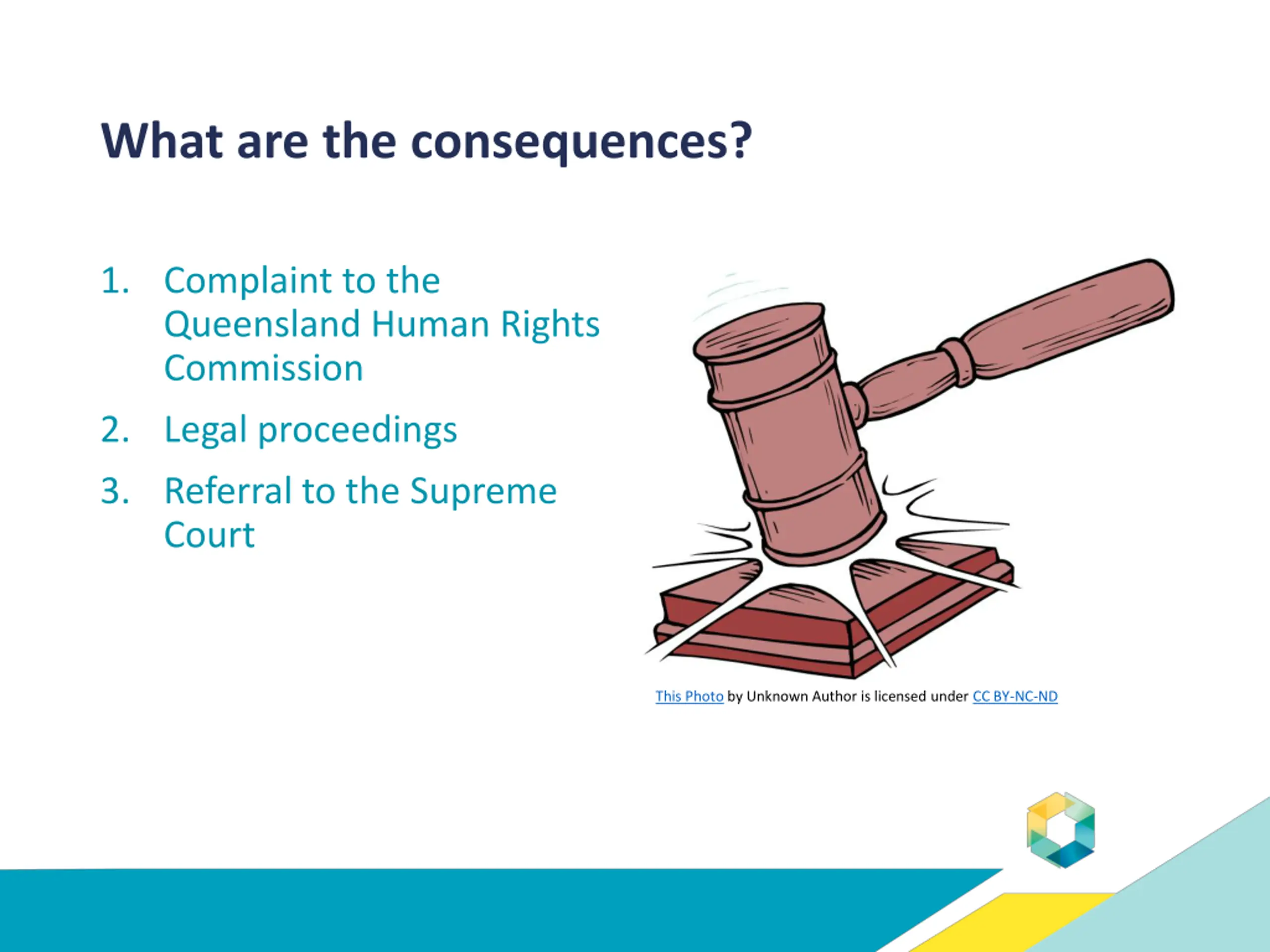 What are the consequences?

1. Complaint to the Queensland Human Rights Commission

2. Legal proceedings

3. Referral to the Supreme Court

This Photo by Unknown Author is licensed under CC BY-NC-ND